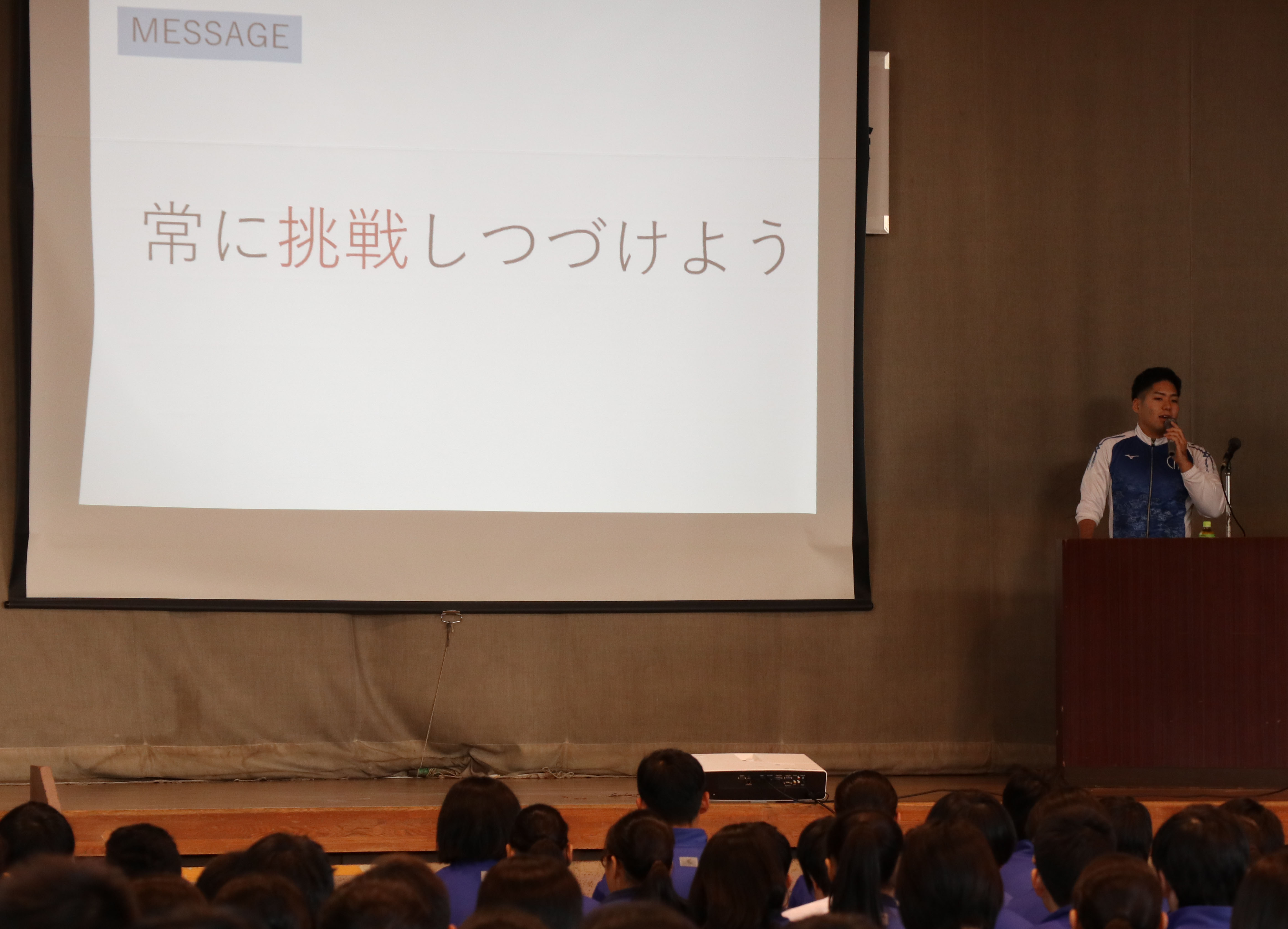 MESSAGE

常に挑戦しつづけよう